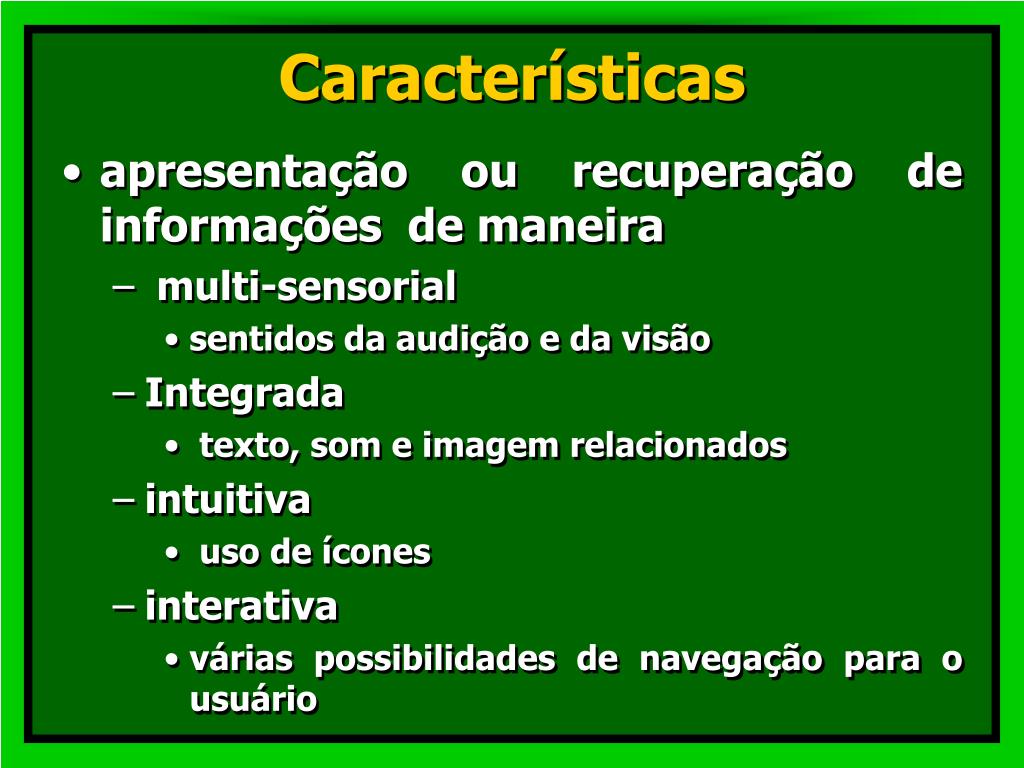 Características

• apresentação ou recuperação de informações de maneira
  – multi-sensorial
    • sentidos da audição e da visão
  – Integrada
    • texto, som e imagem relacionados
  – intuitiva
    • uso de ícones
  – interativa
    • várias possibilidades de navegação para o usuário